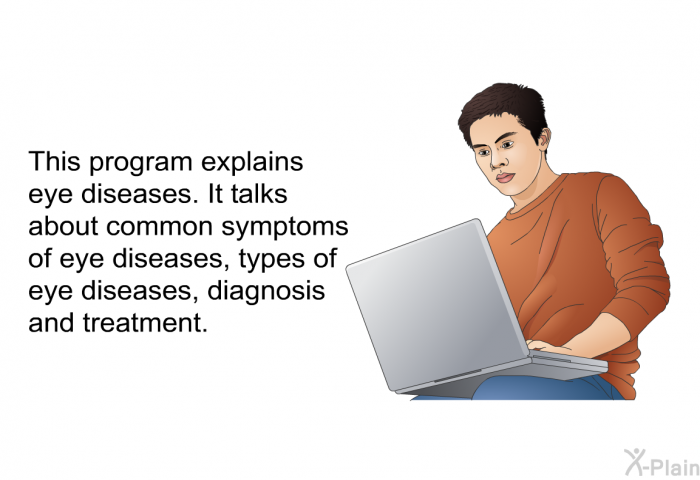 This program explains eye diseases. It talks about common symptoms of eye diseases, types of eye diseases, diagnosis and treatment.

X-Plain